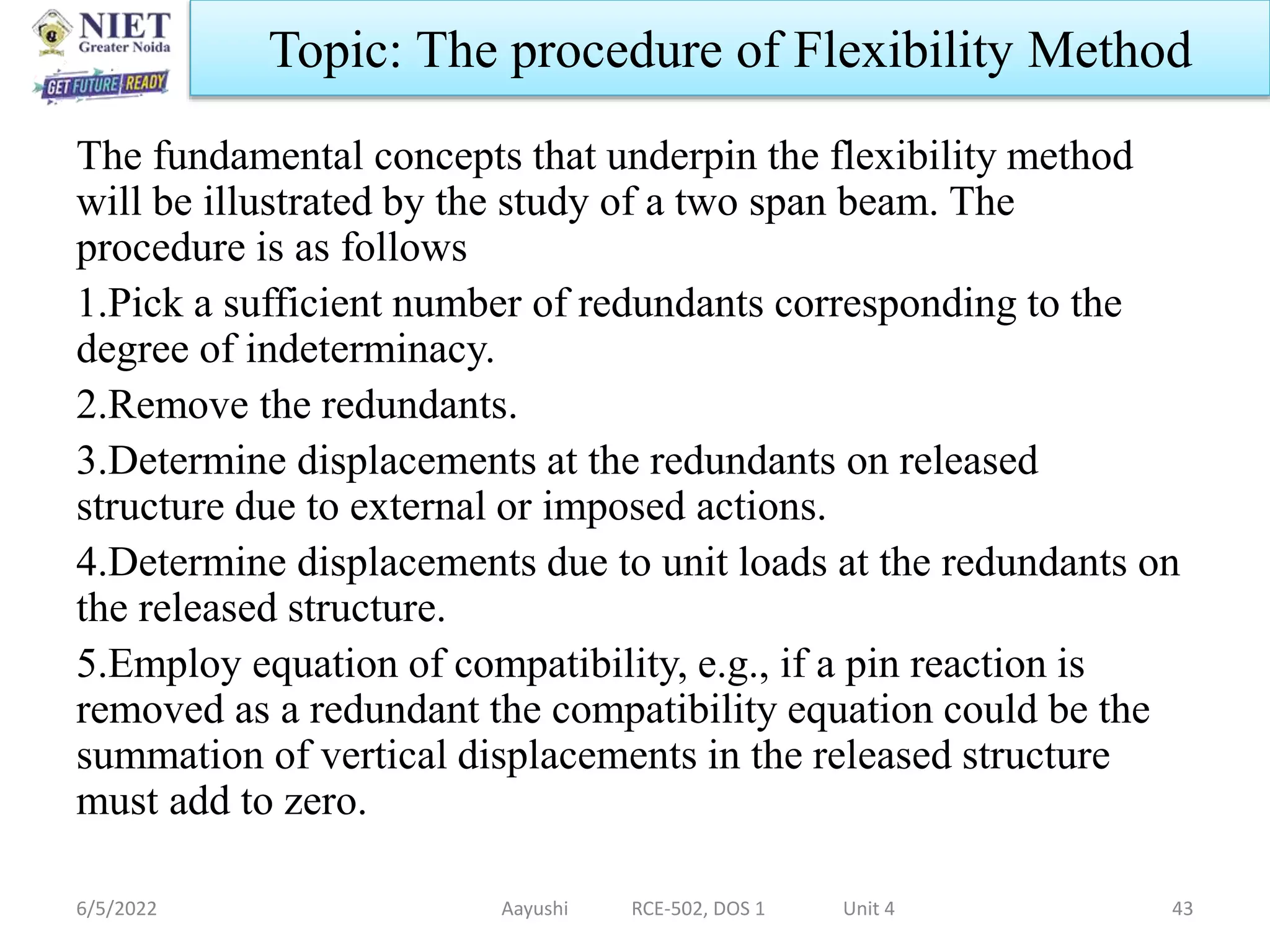 NIET
Greater Noida
GET FUTURE READY

Topic: The procedure of Flexibility Method

The fundamental concepts that underpin the flexibility method will be illustrated by the study of a two span beam. The procedure is as follows

1.Pick a sufficient number of redundants corresponding to the degree of indeterminacy.

2.Remove the redundants.

3.Determine displacements at the redundants on released structure due to external or imposed actions.

4.Determine displacements due to unit loads at the redundants on the released structure.

5.Employ equation of compatibility, e.g., if a pin reaction is removed as a redundant the compatibility equation could be the summation of vertical displacements in the released structure must add to zero.

6/5/2022 Aayushi RCE-502, DOS 1 Unit 4 43